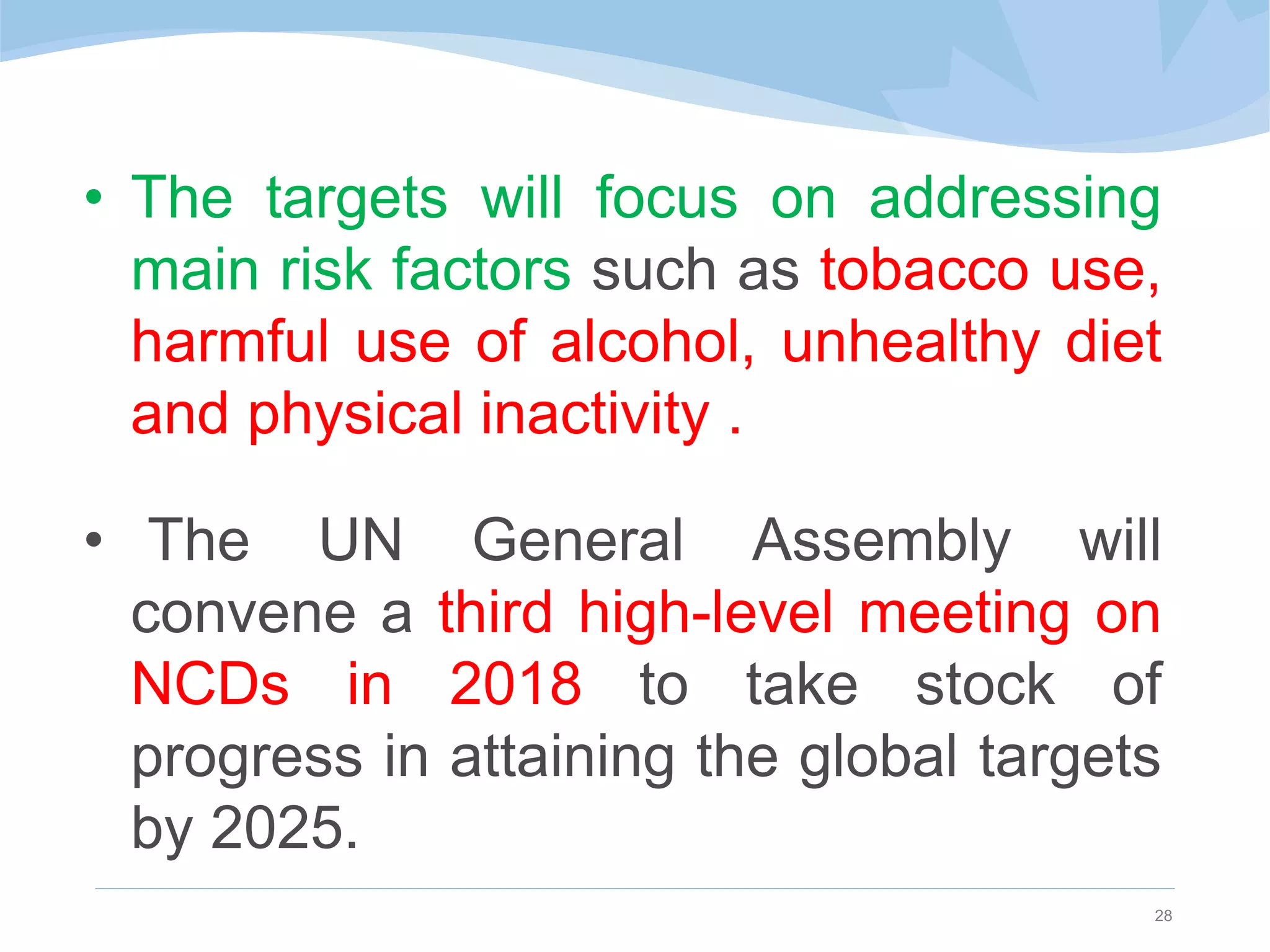 • The targets will focus on addressing main risk factors such as tobacco use, harmful use of alcohol, unhealthy diet and physical inactivity .

• The UN General Assembly will convene a third high-level meeting on NCDs in 2018 to take stock of progress in attaining the global targets by 2025.

28